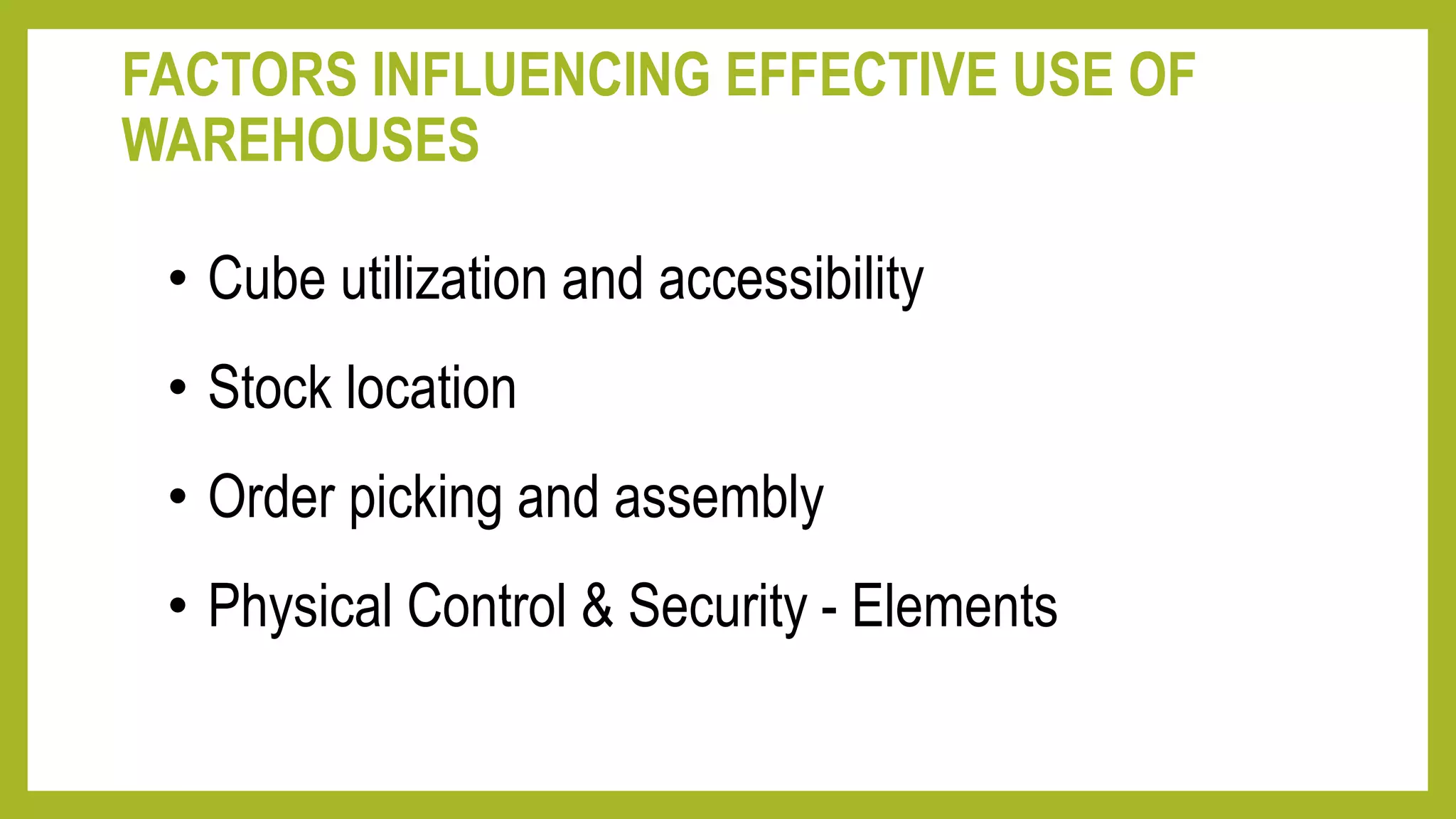 FACTORS INFLUENCING EFFECTIVE USE OF WAREHOUSES

• Cube utilization and accessibility
• Stock location
• Order picking and assembly
• Physical Control & Security - Elements